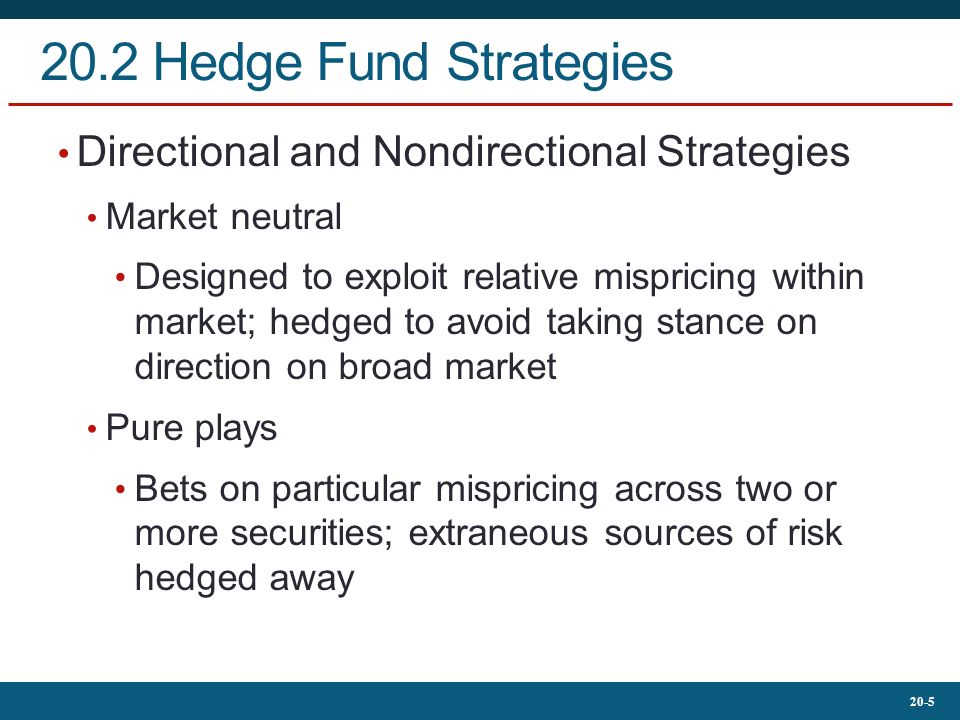 20.2 Hedge Fund Strategies

• Directional and Nondirectional Strategies

• Market neutral

• Designed to exploit relative mispricing within market; hedged to avoid taking stance on direction on broad market

• Pure plays

• Bets on particular mispricing across two or more securities; extraneous sources of risk hedged away

20-5